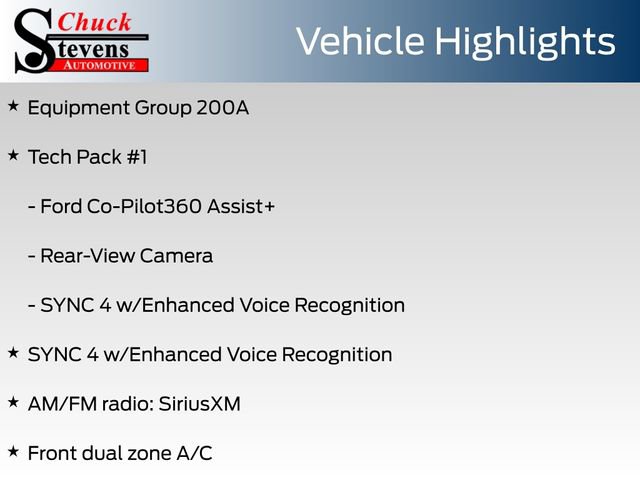 Chuck Stevens AUTOMOTIVE

Vehicle Highlights

★ Equipment Group 200A

★ Tech Pack #1

- Ford Co-Pilot360 Assist+

- Rear-View Camera

- SYNC 4 w/Enhanced Voice Recognition

★ SYNC 4 w/Enhanced Voice Recognition

★ AM/FM radio: SiriusXM

★ Front dual zone A/C